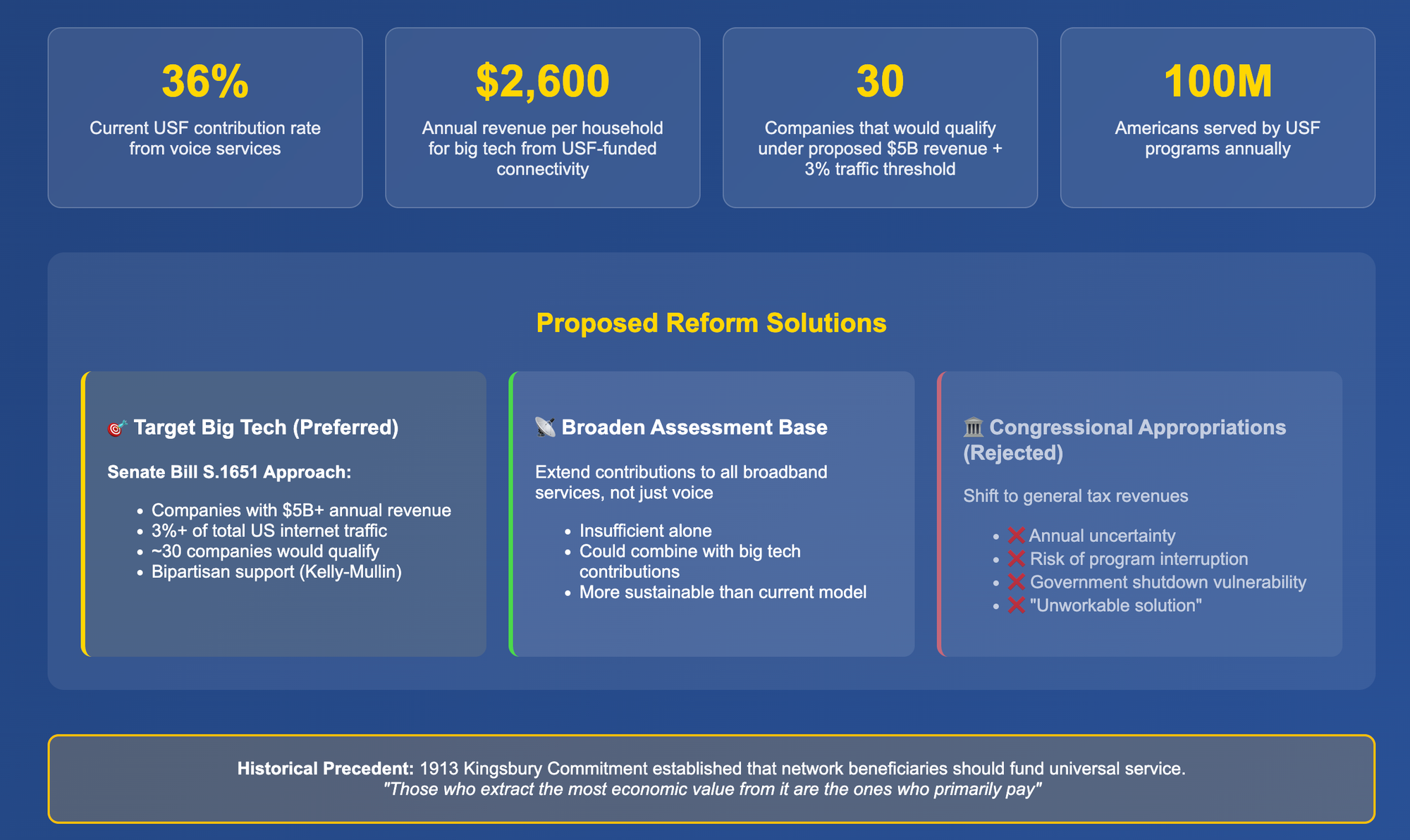 36%
Current USF contribution rate from voice services

\$2,600
Annual revenue per household for big tech from USF-funded connectivity

30
Companies that would qualify under proposed \$5B revenue + 3% traffic threshold

100M
Americans served by USF programs annually

Proposed Reform Solutions

🎯 Target Big Tech (Preferred)

Senate Bill S.1651 Approach:

- Companies with \$5B+ annual revenue
- 3%+ of total US internet traffic
- ~30 companies would qualify
- Bipartisan support (Kelly-Mullin)

📡 Broaden Assessment Base

Extend contributions to all broadband services, not just voice

- Insufficient alone
- Could combine with big tech contributions
- More sustainable than current model

🏛️ Congressional Appropriations (Rejected)

Shift to general tax revenues

- ❌ Annual uncertainty
- ❌ Risk of program interruption
- ❌ Government shutdown vulnerability
- ❌ "Unworkable solution"

Historical Precedent: 1913 Kingsbury Commitment established that network beneficiaries should fund universal service.
"Those who extract the most economic value from it are the ones who primarily pay"